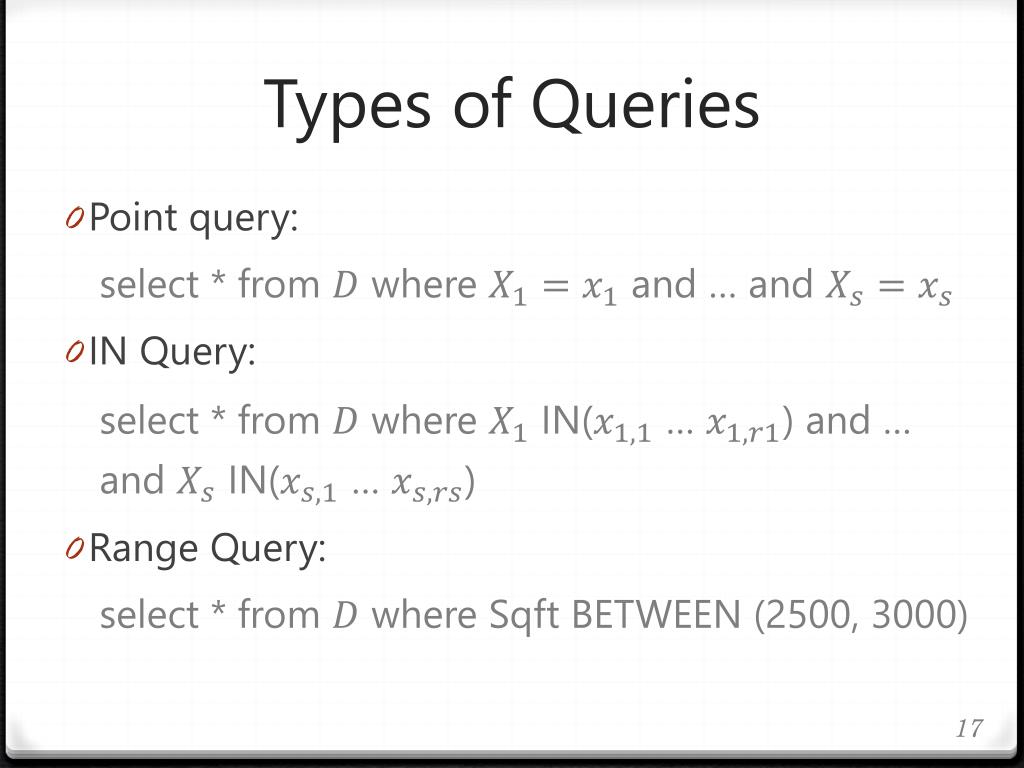 Types of Queries

0 Point query:

select * from $D$ where $X_1 = x_1$ and … and $X_s = x_s$

0 IN Query:

select * from $D$ where $X_1$ IN($x_{1,1}$ … $x_{1,r1}$) and … and $X_s$ IN($x_{s,1}$ … $x_{s,rs}$)

0 Range Query:

select * from $D$ where Sqft BETWEEN (2500, 3000)

17